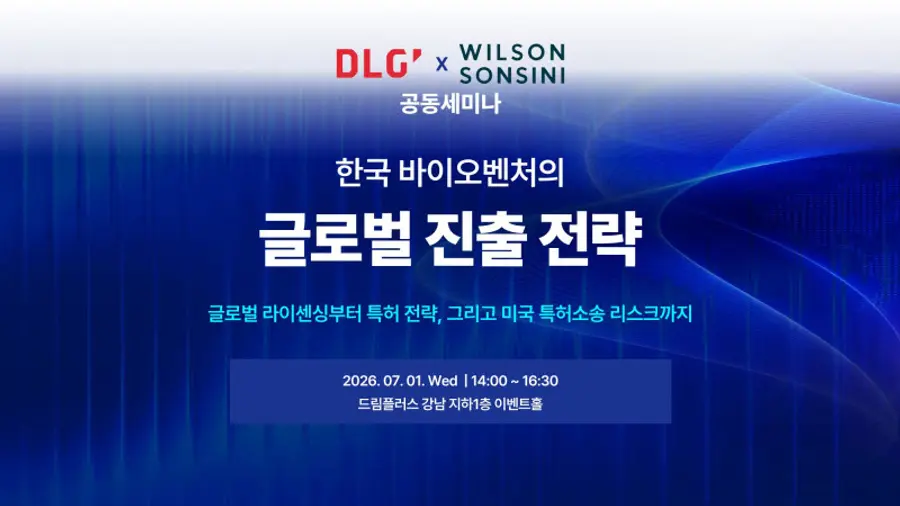 DLG' x WILSON SONSINI
공동세미나

한국 바이오벤처의
글로벌 진출 전략

글로벌 라이센싱부터 특허 전략, 그리고 미국 특허소송 리스크까지

2026. 07. 01. Wed | 14:00 ~ 16:30
드림플러스 강남 지하1층 이벤트홀